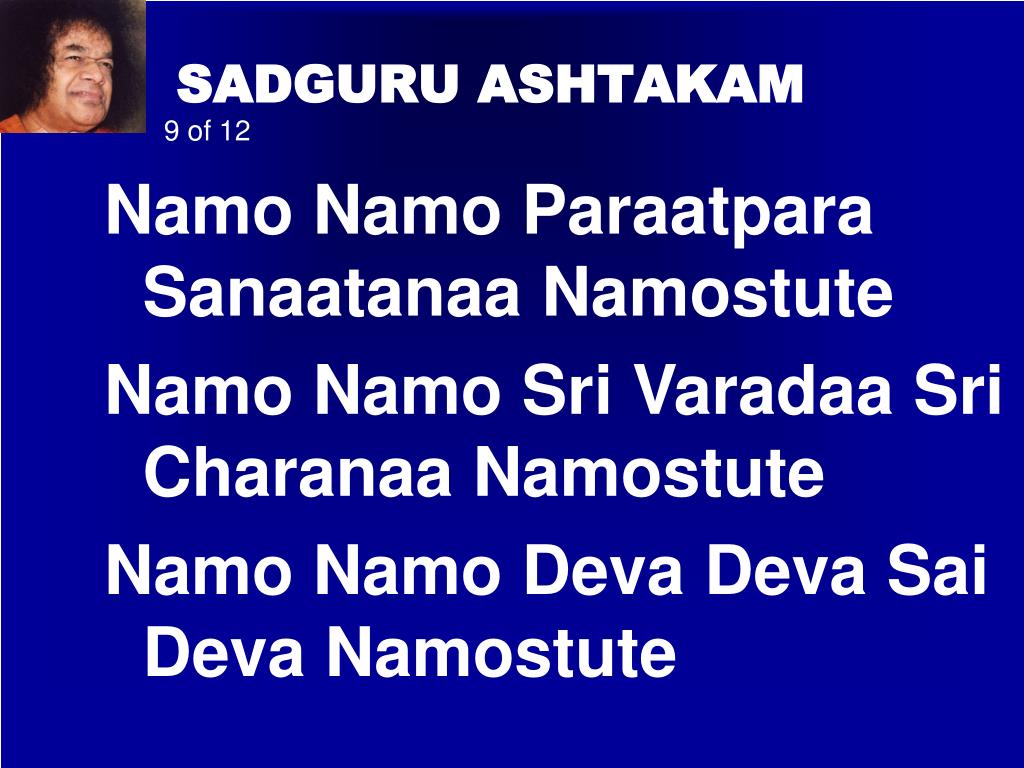 SADGURU ASHTAKAM
9 of 12

Namo Namo Paraatpara Sanaatanaa Namostute

Namo Namo Sri Varadaa Sri Charanaa Namostute

Namo Namo Deva Deva Sai Deva Namostute